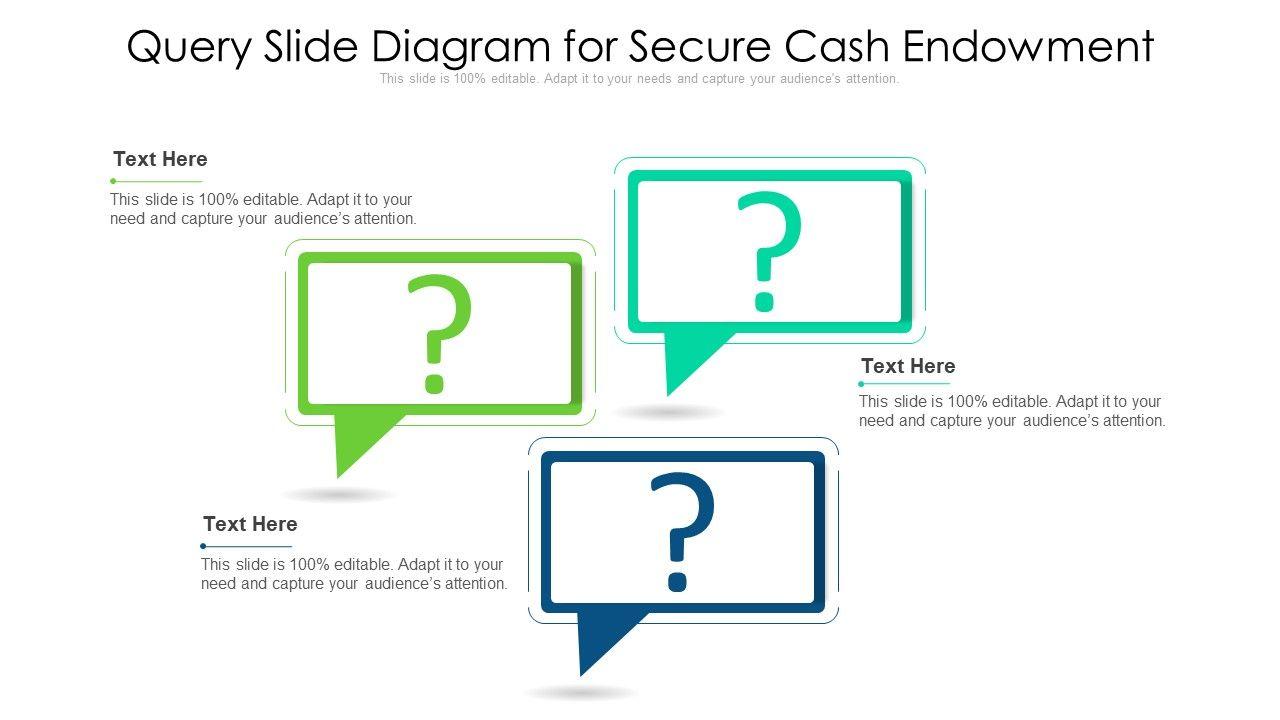 Query Slide Diagram for Secure Cash Endowment

This slide is 100% editable. Adapt it to your needs and capture your audience's attention.

Text Here

This slide is 100% editable. Adapt it to your need and capture your audience's attention.

?

?

Text Here

This slide is 100% editable. Adapt it to your need and capture your audience's attention.

Text Here

This slide is 100% editable. Adapt it to your need and capture your audience's attention.

?